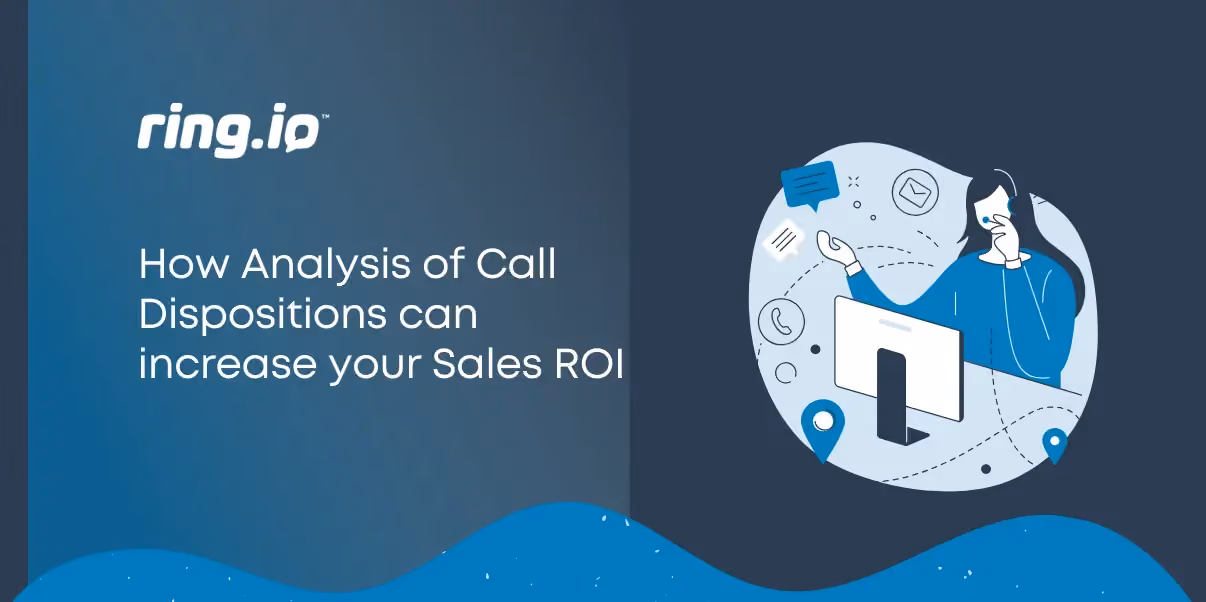 ring.io™

How Analysis of Call Dispositions can increase your Sales ROI